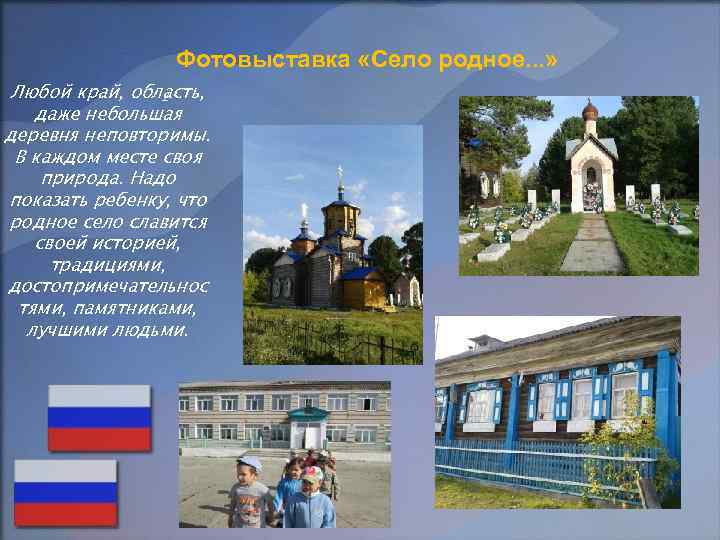 Фотовыставка «Село родное...»

Любой край, область, даже небольшая деревня неповторимы. В каждом месте своя природа. Надо показать ребенку, что родное село славится своей историей, традициями, достопримечательностями, памятниками, лучшими людьми.